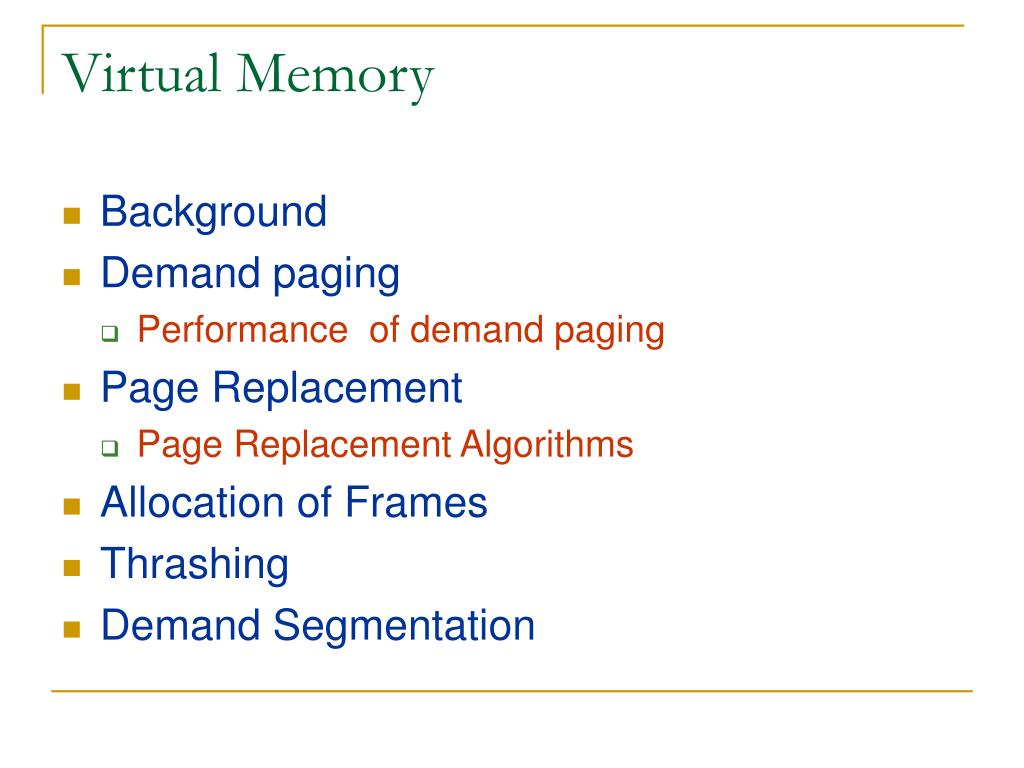 Virtual Memory

- Background
- Demand paging
  - Performance  of demand paging
- Page Replacement
  - Page Replacement Algorithms
- Allocation of Frames
- Thrashing
- Demand Segmentation